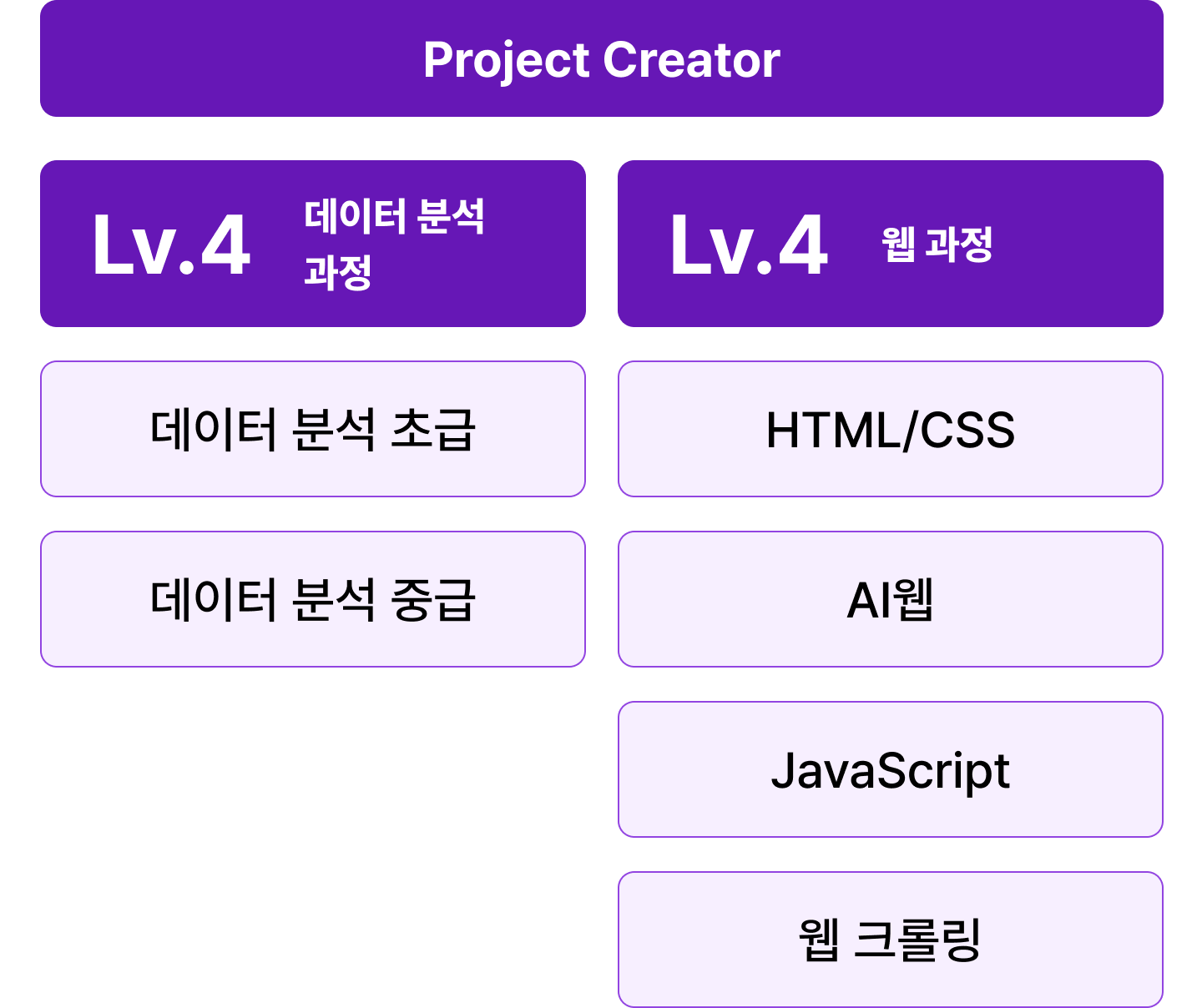 Project Creator

Lv.4 데이터 분석 과정

데이터 분석 초급

데이터 분석 중급

Lv.4 웹 과정

HTML/CSS

AI웹

JavaScript

웹 크롤링